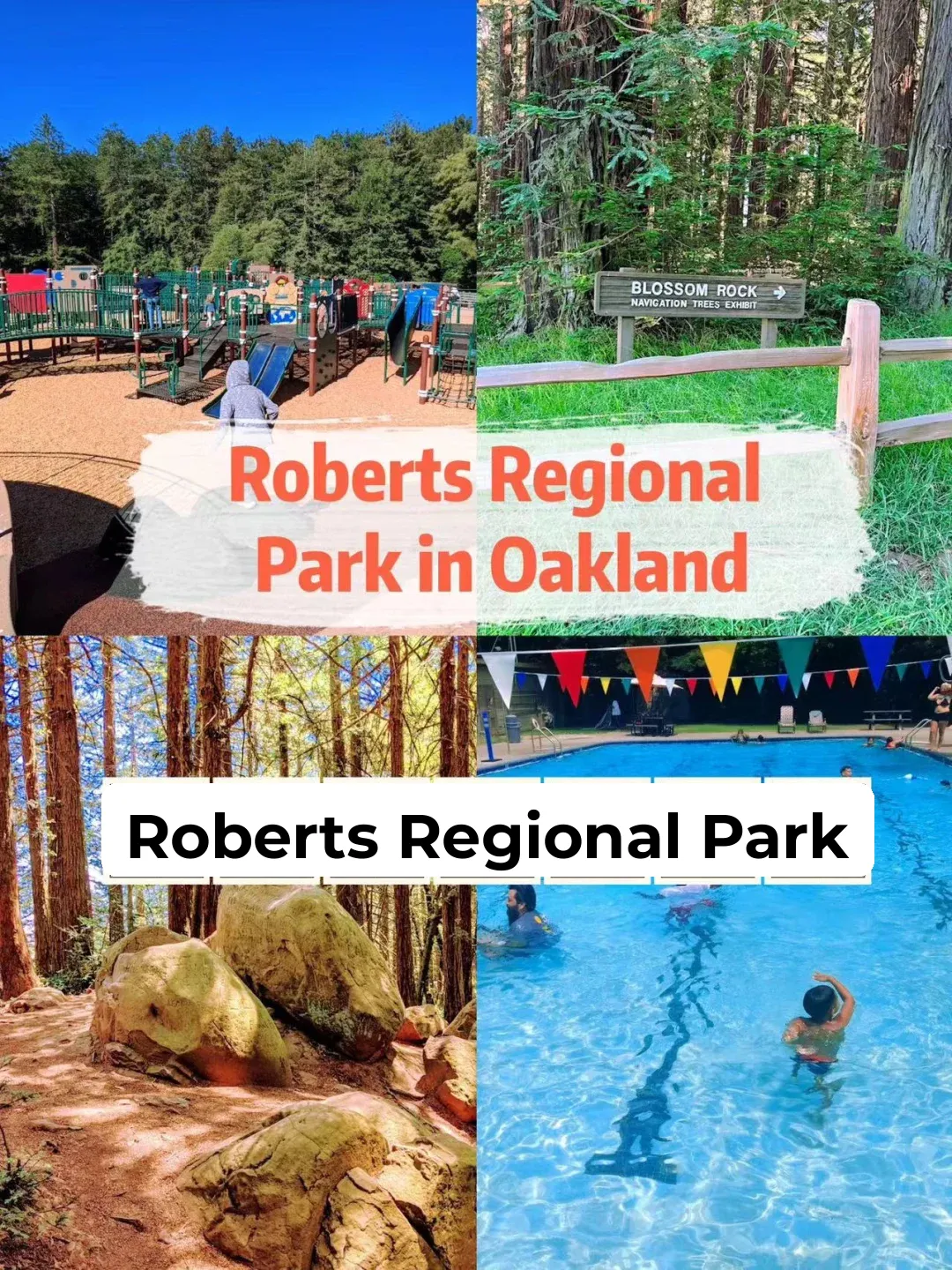 BLOSSOM ROCK
NAVIGATION TREES EXHIBIT

Roberts Regional Park in Oakland

Roberts Regional Park